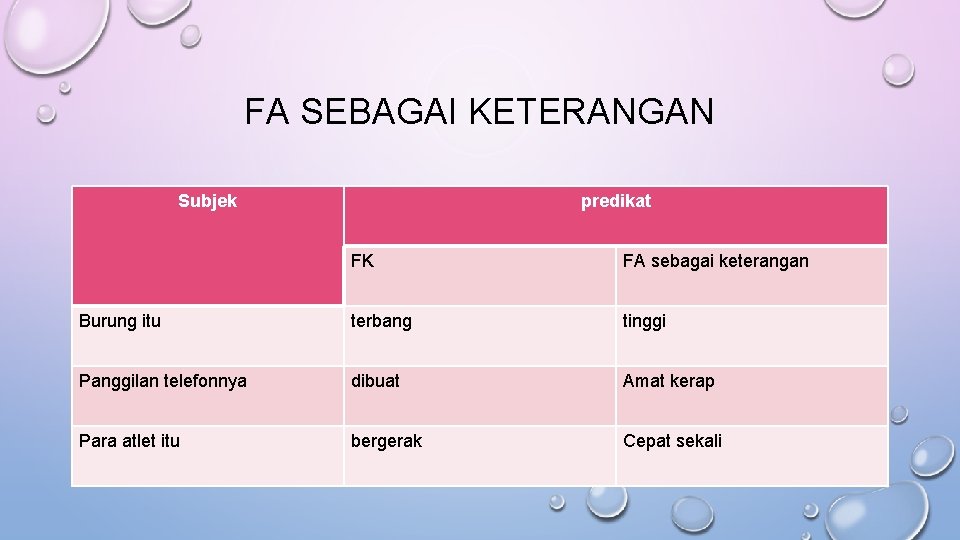 FA SEBAGAI KETERANGAN

| Subjek | predikat | |
|---|---|---|
| | FK | FA sebagai keterangan |
| Burung itu | terbang | tinggi |
| Panggilan telefonnya | dibuat | Amat kerap |
| Para atlet itu | bergerak | Cepat sekali |